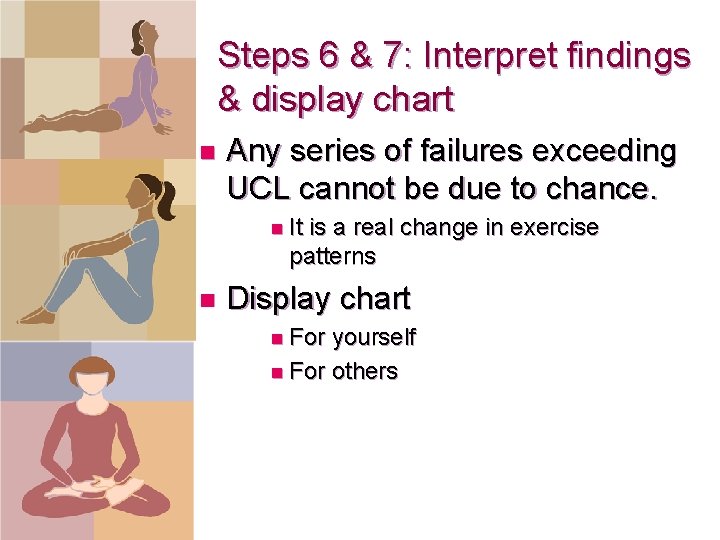 Steps 6 & 7: Interpret findings & display chart

Any series of failures exceeding UCL cannot be due to chance.

It is a real change in exercise patterns

Display chart

For yourself

For others